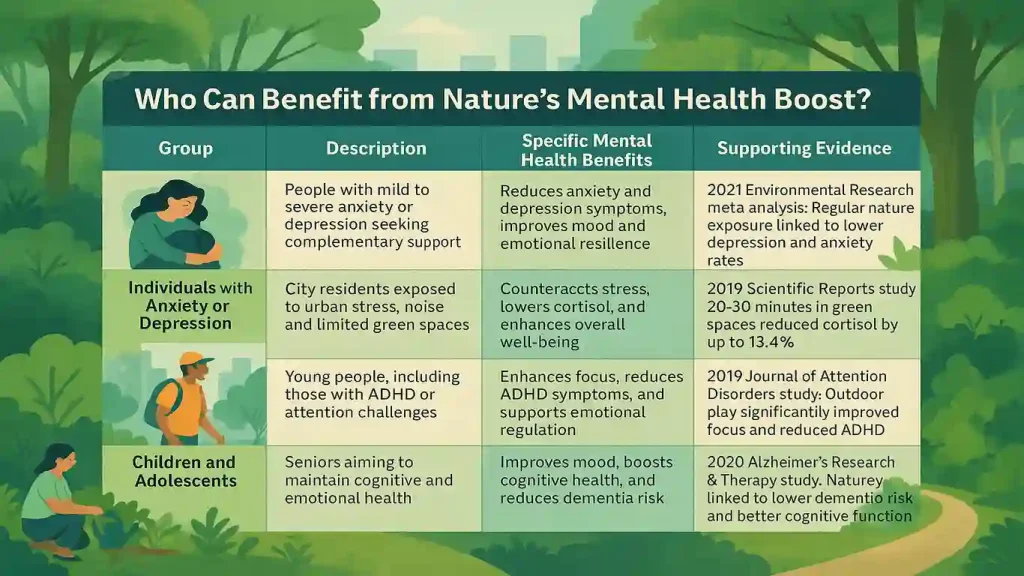 Who Can Benefit from Nature's Mental Health Boost?

| Group | Description | Specific Mental Health Benefits | Supporting Evidence |
|---|---|---|---|
| | People with mild to severe anxiety or depression seeking complementary support | Reduces anxiety and depression symptoms, improves mood and emotional resillence | 2021 Environmental Research meta analysis: Regular nature exposure linked to lower depression and anxiety rates |
| Individuals with Anxiety or Depression | City residents exposed to urban stress, noise and limited green spaces | Counteraccts stress, lowers cortisol, and enhances overall well-being | 2019 Scientific Reports study 20-30 minutes in green spaces reduced cortisol by up to 13.4% |
| | Young people, including those with ADHD or attention challenges | Enhances focus, reduces ADHD symptoms, and supports emotional regulation | 2019 Journal of Attention Disorders study: Outdoor play significantly improved focus and reduced ADHD |
| Children and Adolescents | Seniors aiming to maintain cognitive and emotional health | Improves mood, boosts cognitive health, and reduces dementia risk | 2020 Alzheimer's Research & Therapy study. Naturey linked to lower dementio risk and better cognitive function |